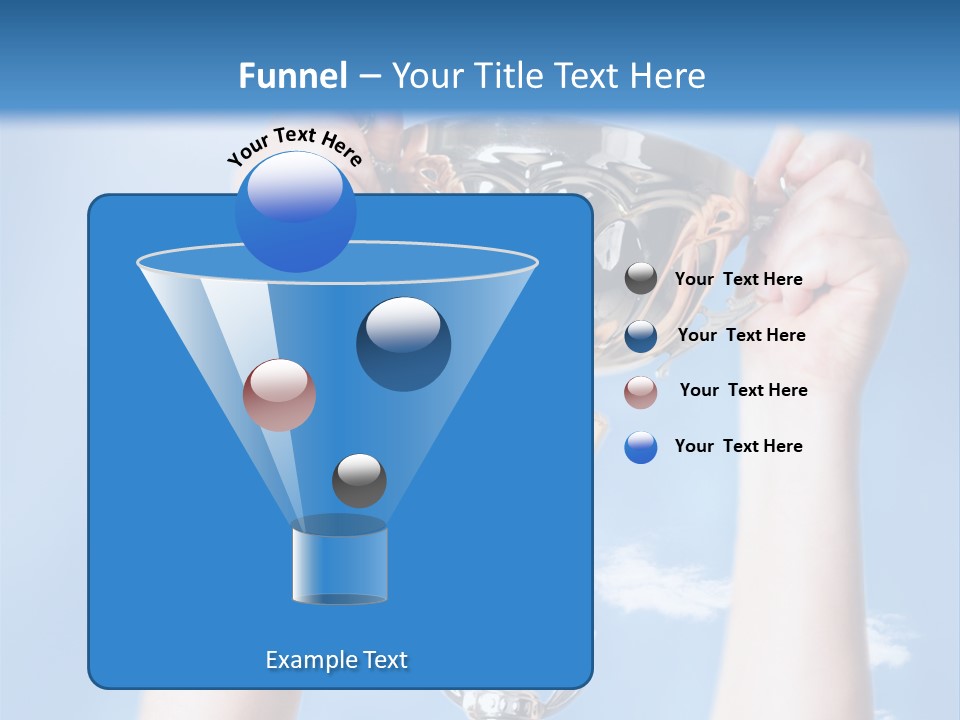 Funnel – Your Title Text Here

Your Text Here

Your Text Here

Your Text Here

Your Text Here

Your Text Here

Example Text